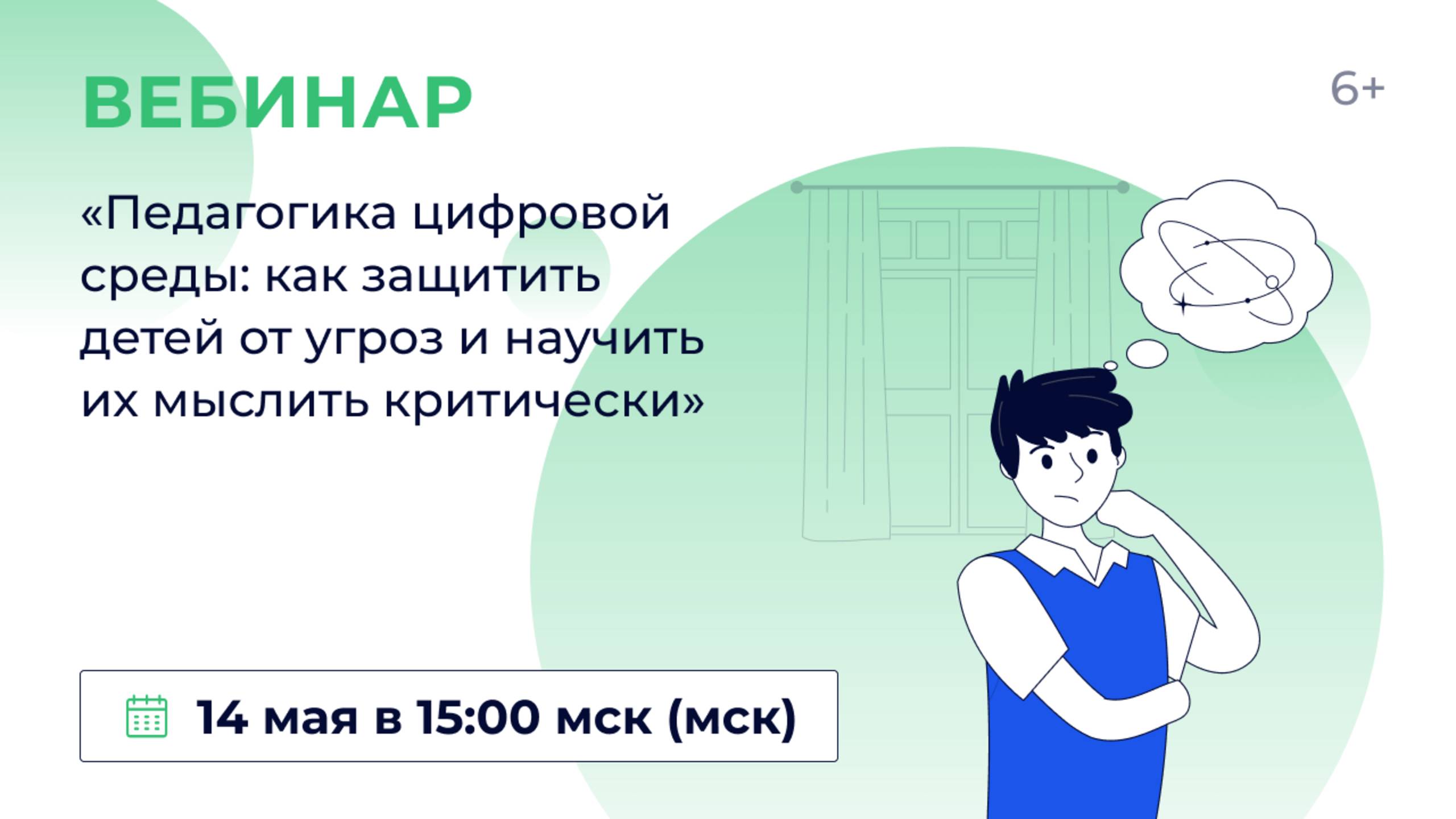 ВЕБИНАР

6+

«Педагогика цифровой среды: как защитить детей от угроз и научить их мыслить критически»

14 мая в 15:00 мск (мск)